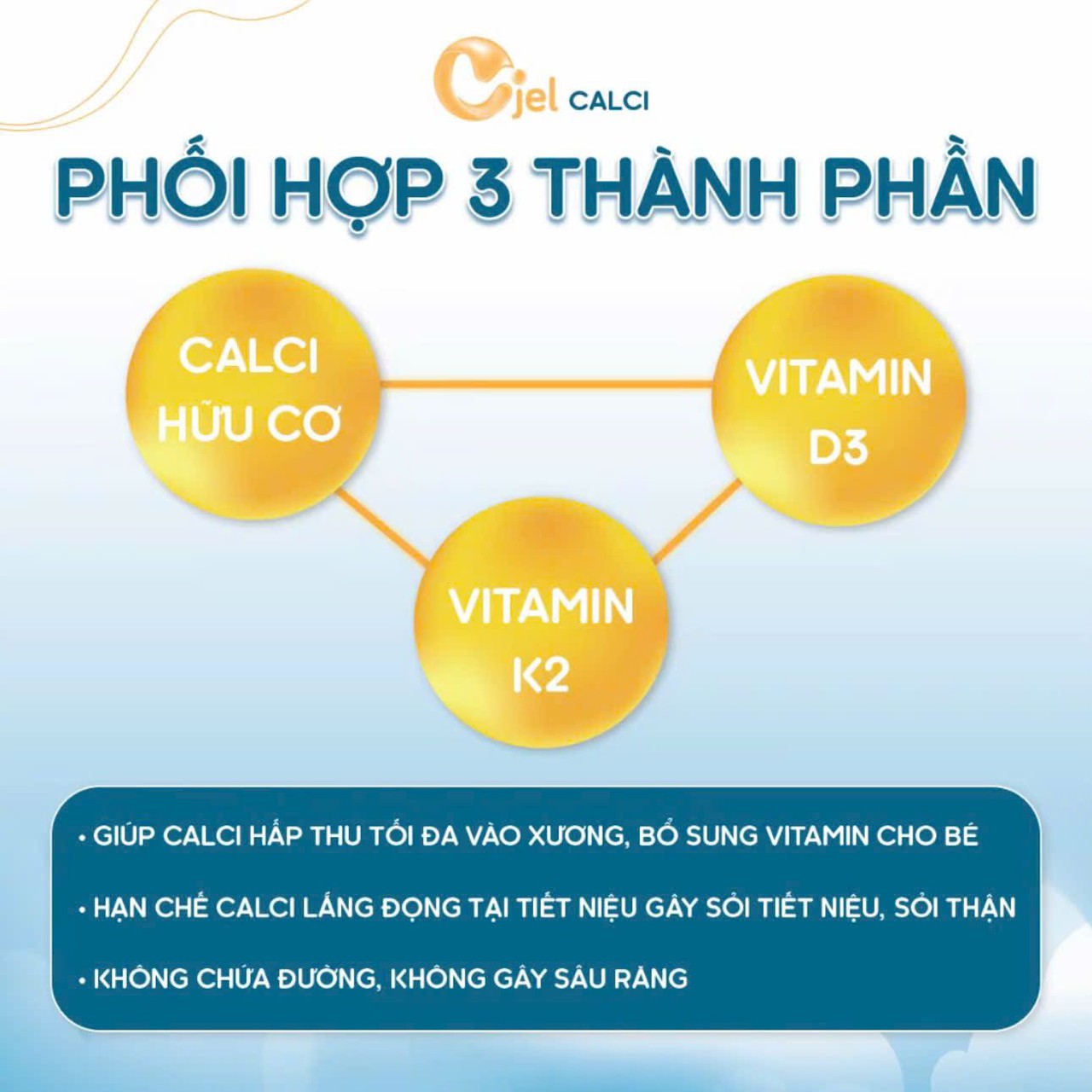 jel CALCI

PHỐI HỢP 3 THÀNH PHẦN

CALCI HỮU CƠ

VITAMIN D3

VITAMIN K2

• GIÚP CALCI HẤP THU TỐI ĐA VÀO XƯƠNG, BỔ SUNG VITAMIN CHO BÉ

• HẠN CHẾ CALCI LẮNG ĐỌNG TẠI TIẾT NIỆU GÂY SỎI TIẾT NIỆU, SỎI THẬN

• KHÔNG CHỨA ĐƯỜNG, KHÔNG GÂY SÂU RĂNG